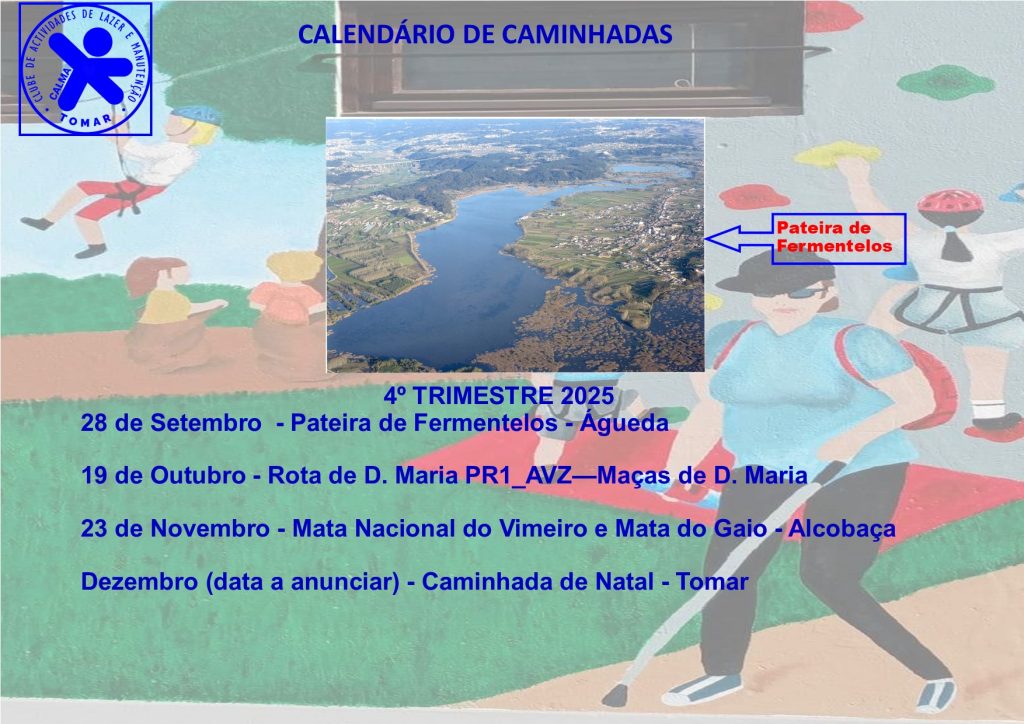 CLUBE DE ACTIVIDADES DE LAZER E MANUTENÇÃO
CALMA
TOMAR

CALENDÁRIO DE CAMINHADAS

Pateira de Fermentelos

4º TRIMESTRE 2025

28 de Setembro - Pateira de Fermentelos - Águeda

19 de Outubro - Rota de D. Maria PR1_AVZ—Maças de D. Maria

23 de Novembro - Mata Nacional do Vimeiro e Mata do Gaio - Alcobaça

Dezembro (data a anunciar) - Caminhada de Natal - Tomar